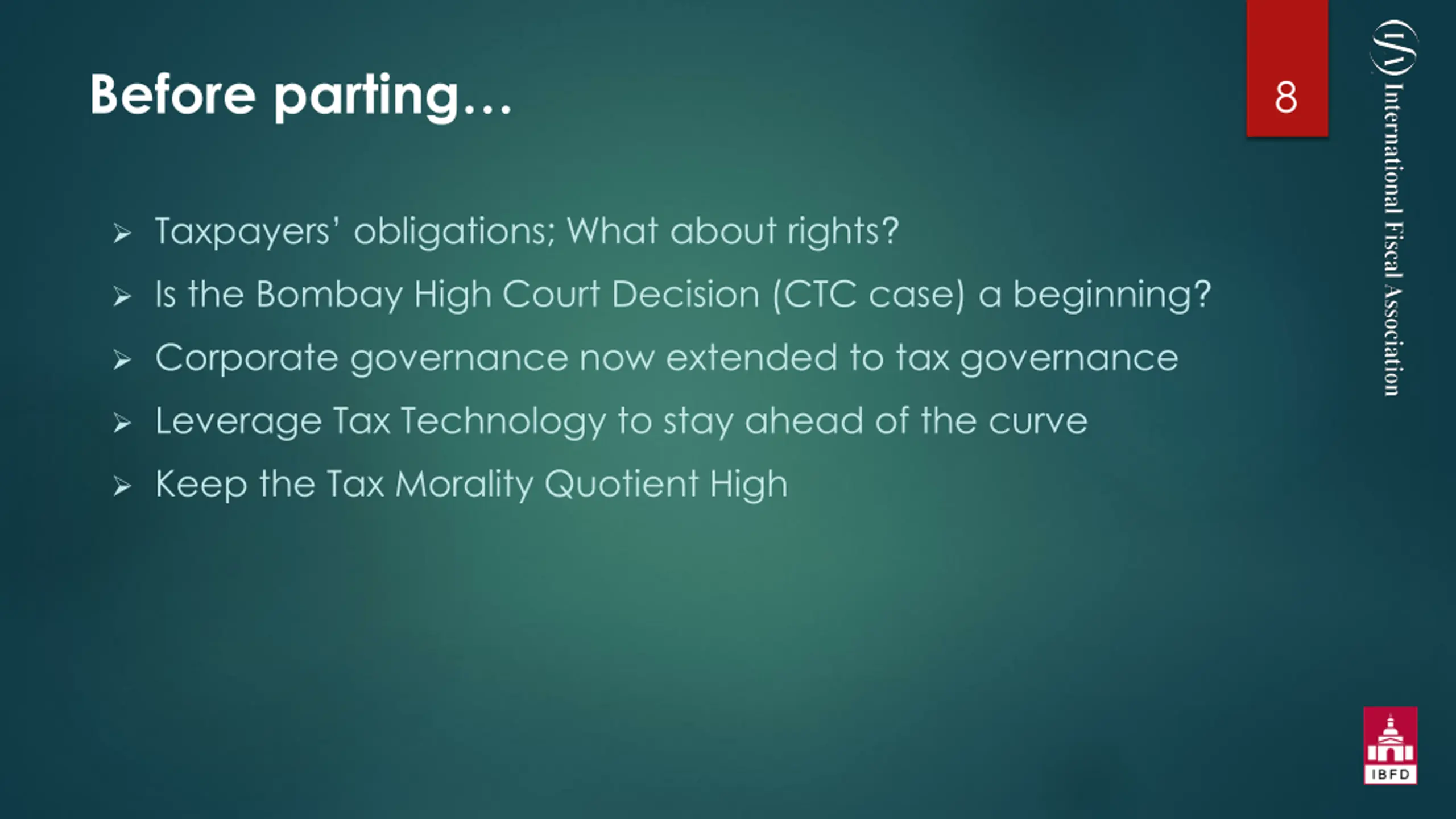 Before parting…

8

IFA International Fiscal Association

➢ Taxpayers' obligations; What about rights?
➢ Is the Bombay High Court Decision (CTC case) a beginning?
➢ Corporate governance now extended to tax governance
➢ Leverage Tax Technology to stay ahead of the curve
➢ Keep the Tax Morality Quotient High

IBFD